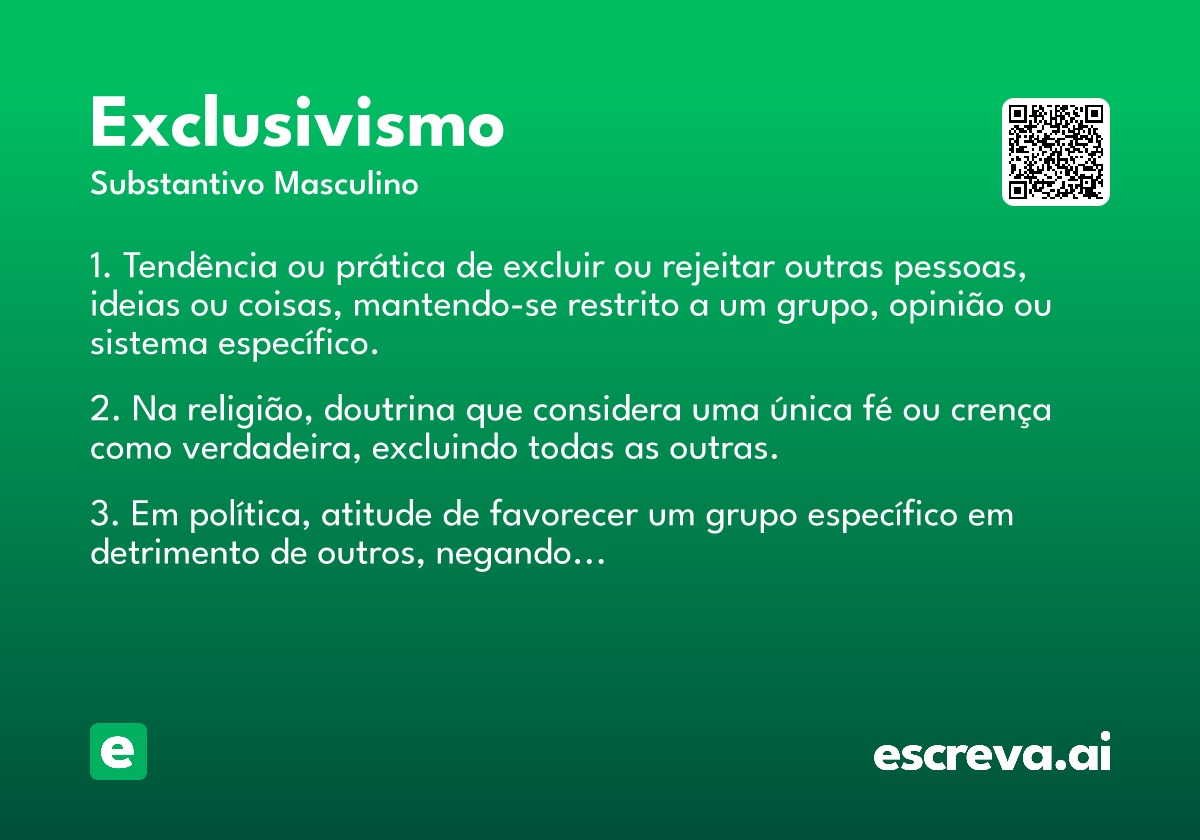 Exclusivismo
Substantivo Masculino

1. Tendência ou prática de excluir ou rejeitar outras pessoas, ideias ou coisas, mantendo-se restrito a um grupo, opinião ou sistema específico.

2. Na religião, doutrina que considera uma única fé ou crença como verdadeira, excluindo todas as outras.

3. Em política, atitude de favorecer um grupo específico em detrimento de outros, negando...

e

escreva.ai